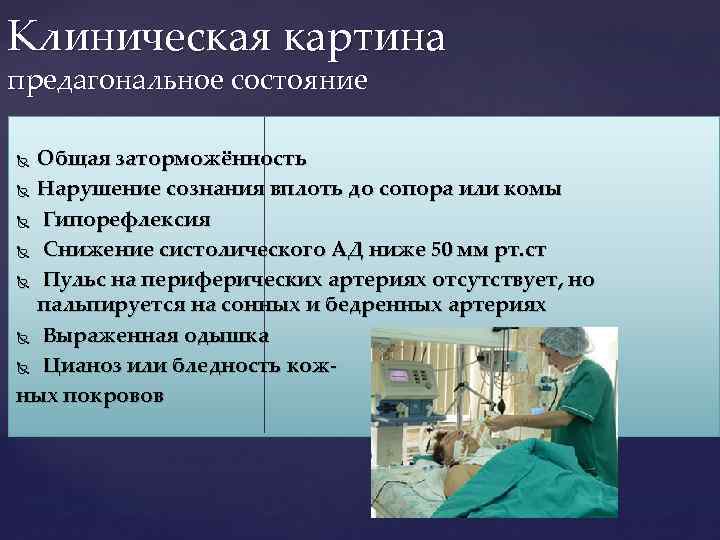 Клиническая картина
предагональное состояние

Общая заторможённость
Нарушение сознания вплоть до сопора или комы
Гипорефлексия
Снижение систолического АД ниже 50 мм рт.ст
Пульс на периферических артериях отсутствует, но пальпируется на сонных и бедренных артериях
Выраженная одышка
Цианоз или бледность кожных покровов